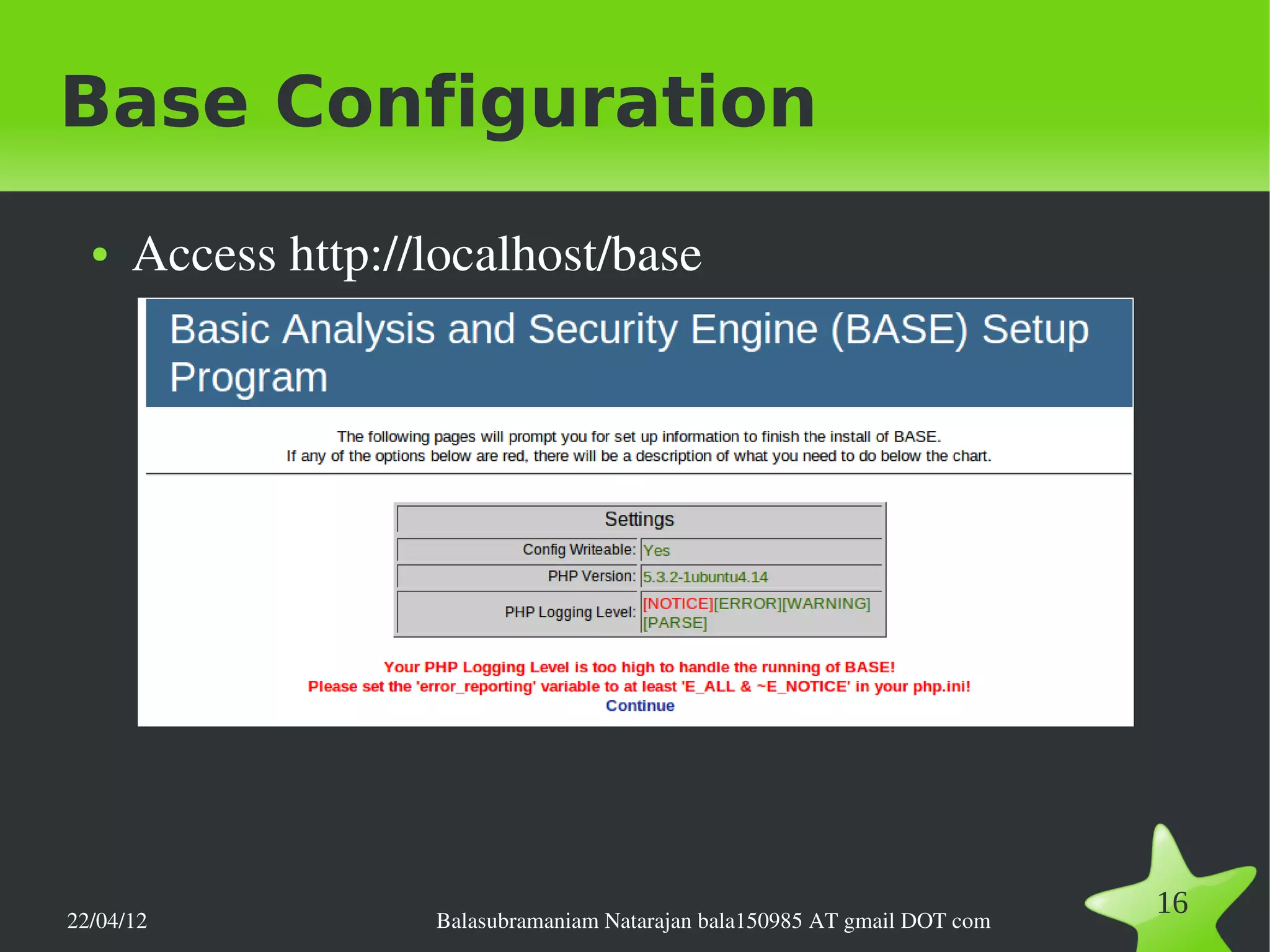 Base Configuration

• Access http://localhost/base

Basic Analysis and Security Engine (BASE) Setup Program

The following pages will prompt you for set up information to finish the install of BASE.
If any of the options below are red, there will be a description of what you need to do below the chart.

| Settings | |
|---|---|
| Config Writeable: | Yes |
| PHP Version: | 5.3.2-1ubuntu4.14 |
| PHP Logging Level: | [NOTICE][ERROR][WARNING][PARSE] |

Your PHP Logging Level is too high to handle the running of BASE!
Please set the 'error_reporting' variable to at least 'E_ALL & ~E_NOTICE' in your php.ini!
Continue

22/04/12 Balasubramaniam Natarajan bala150985 AT gmail DOT com 16